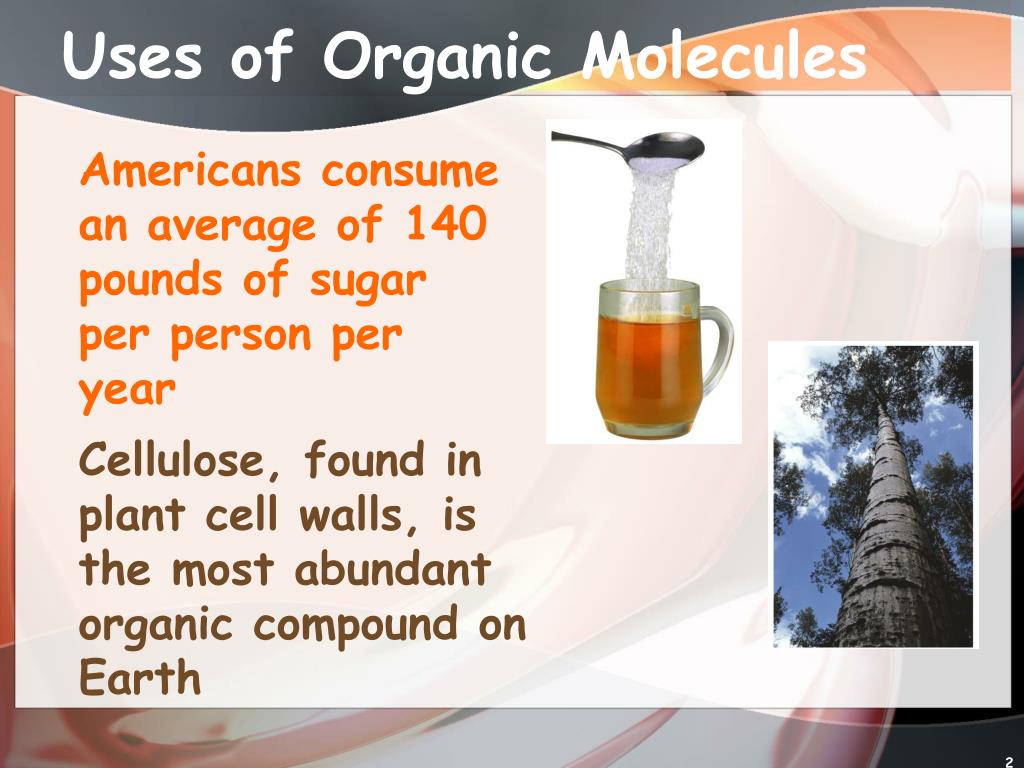 Uses of Organic Molecules

Americans consume an average of 140 pounds of sugar per person per year

Cellulose, found in plant cell walls, is the most abundant organic compound on Earth

2